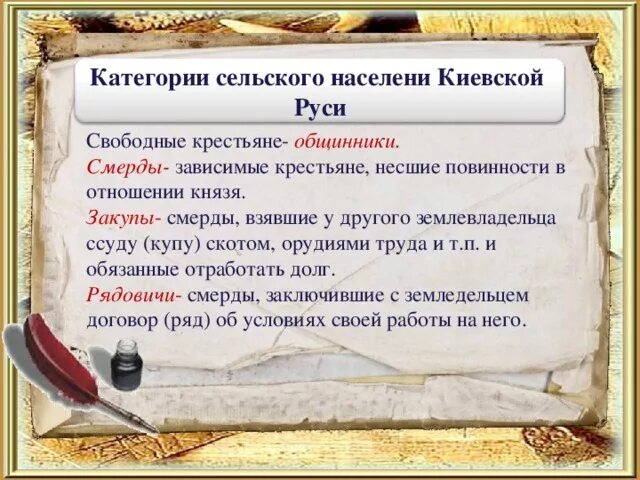 Категории сельского населени Киевской Руси

Свободные крестьяне- общинники.
Смерды- зависимые крестьяне, несшие повинности в отношении князя.
Закупы- смерды, взявшие у другого землевладельца ссуду (купу) скотом, орудиями труда и т.п. и обязанные отработать долг.
Рядовичи- смерды, заключившие с земледельцем договор (ряд) об условиях своей работы на него.